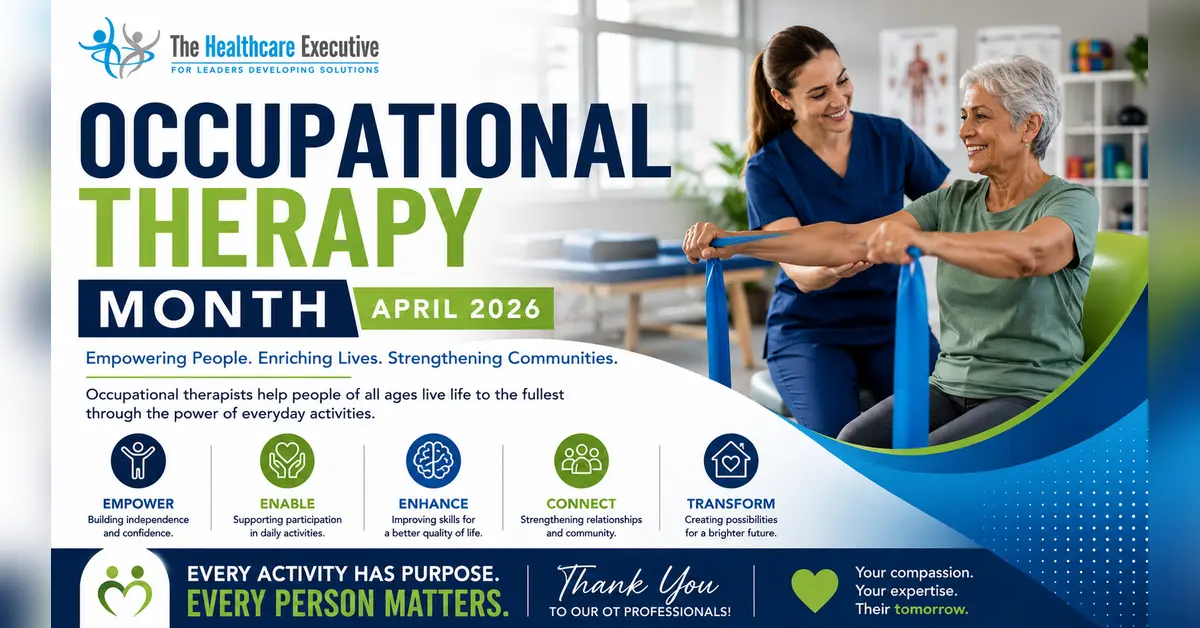 The Healthcare Executive
FOR LEADERS DEVELOPING SOLUTIONS

OCCUPATIONAL THERAPY MONTH

APRIL 2026

Empowering People. Enriching Lives. Strengthening Communities.

Occupational therapists help people of all ages live life to the fullest through the power of everyday activities.

EMPOWER
Building independence and confidence.

ENABLE
Supporting participation in daily activities.

ENHANCE
Improving skills for a better quality of life.

CONNECT
Strengthening relationships and community.

TRANSFORM
Creating possibilities for a brighter future.

EVERY ACTIVITY HAS PURPOSE.
EVERY PERSON MATTERS.

Thank You
TO OUR OT PROFESSIONALS!

Your compassion.
Your expertise.
Their tomorrow.